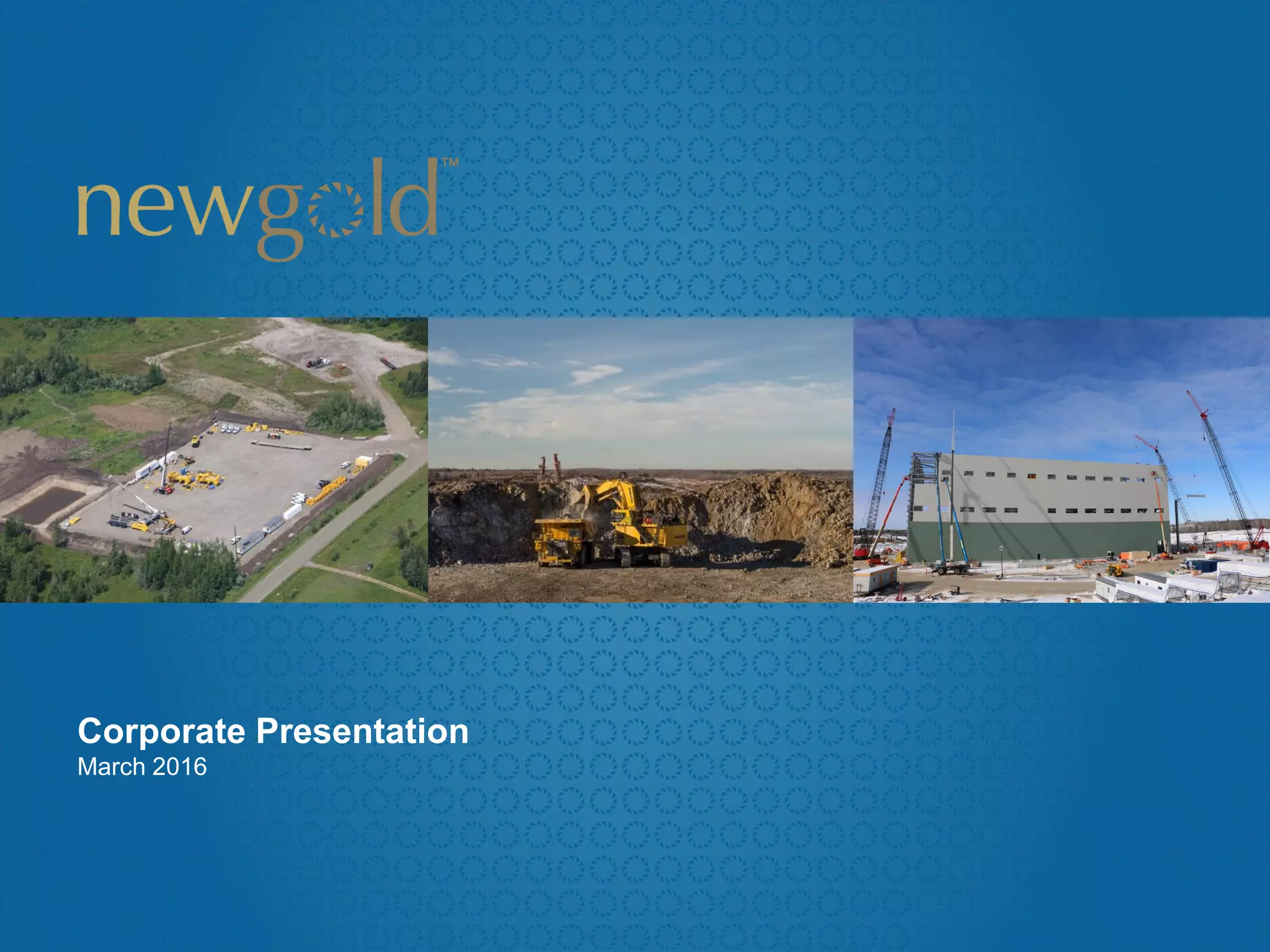 newgold™

Corporate Presentation
March 2016